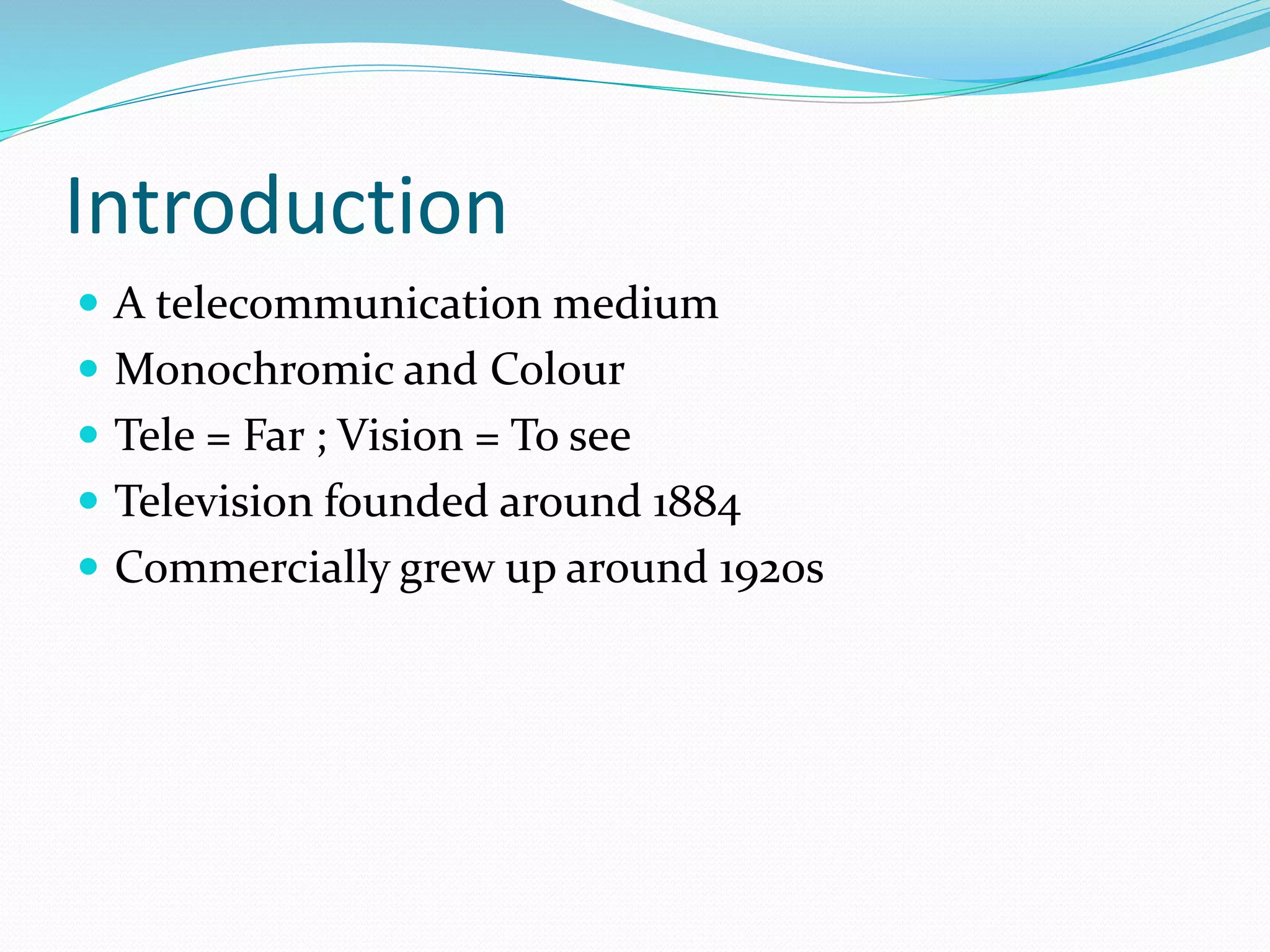 Introduction

- A telecommunication medium
- Monochromic and Colour
- Tele = Far ; Vision = To see
- Television founded around 1884
- Commercially grew up around 1920s